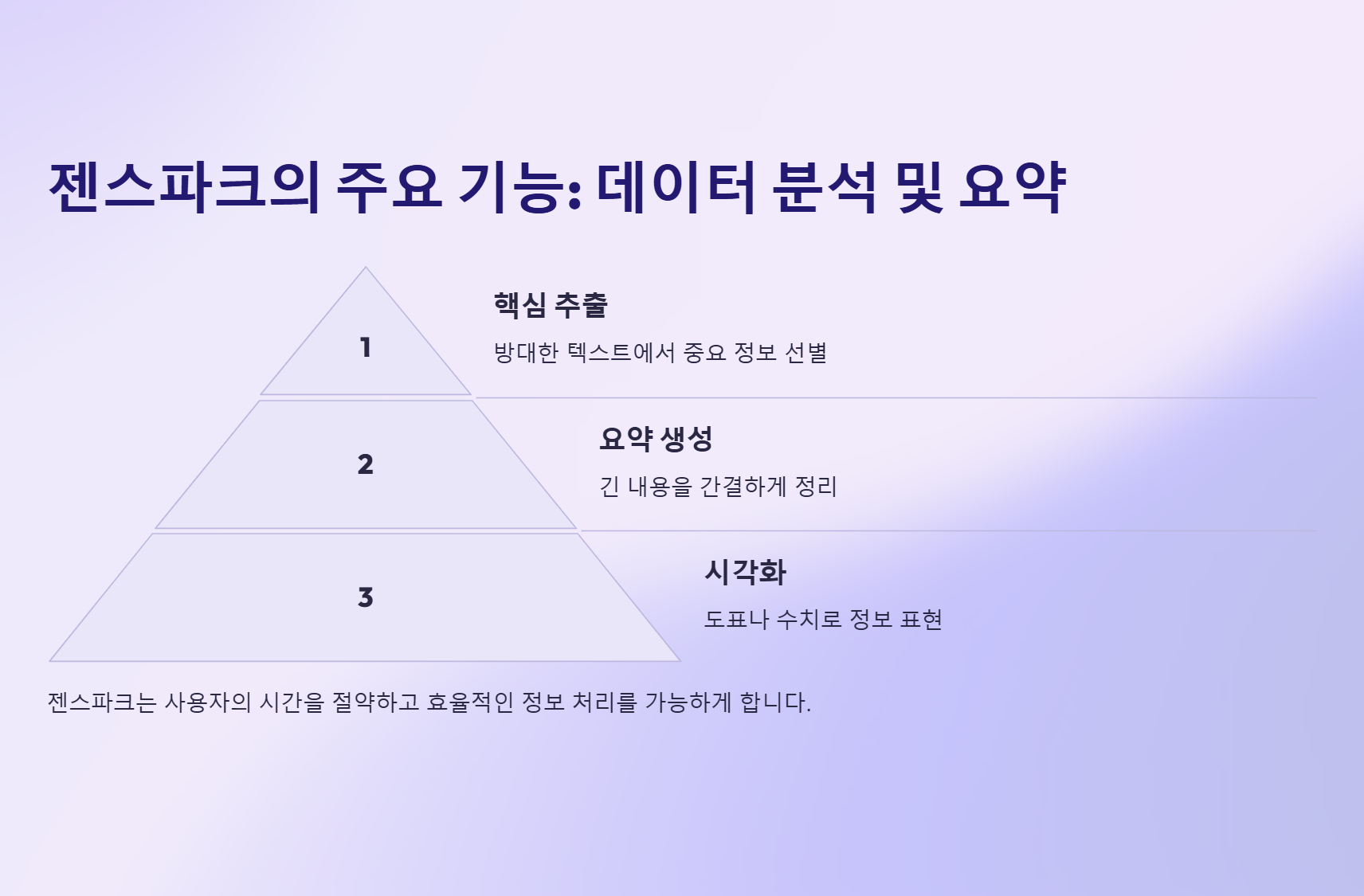 젠스파크의 주요 기능: 데이터 분석 및 요약

1

핵심 추출

방대한 텍스트에서 중요 정보 선별

2

요약 생성

긴 내용을 간결하게 정리

3

시각화

도표나 수치로 정보 표현

젠스파크는 사용자의 시간을 절약하고 효율적인 정보 처리를 가능하게 합니다.